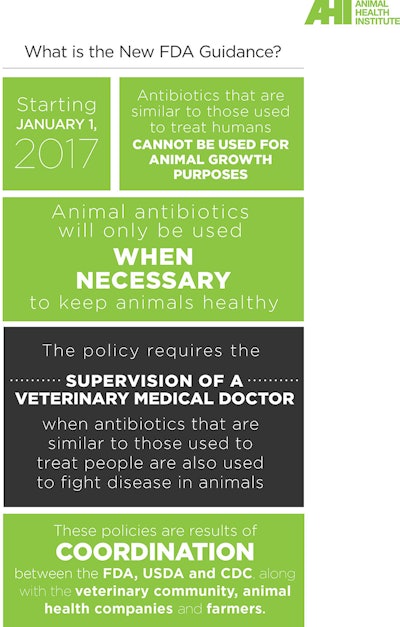 AHI ANIMAL HEALTH INSTITUTE

What is the New FDA Guidance?

Starting JANUARY 1, 2017

Antibiotics that are similar to those used to treat humans CANNOT BE USED FOR ANIMAL GROWTH PURPOSES

Animal antibiotics will only be used WHEN NECESSARY to keep animals healthy

The policy requires the SUPERVISION OF A VETERINARY MEDICAL DOCTOR when antibiotics that are similar to those used to treat people are also used to fight disease in animals

These policies are results of COORDINATION between the FDA, USDA and CDC, along with the veterinary community, animal health companies and farmers.